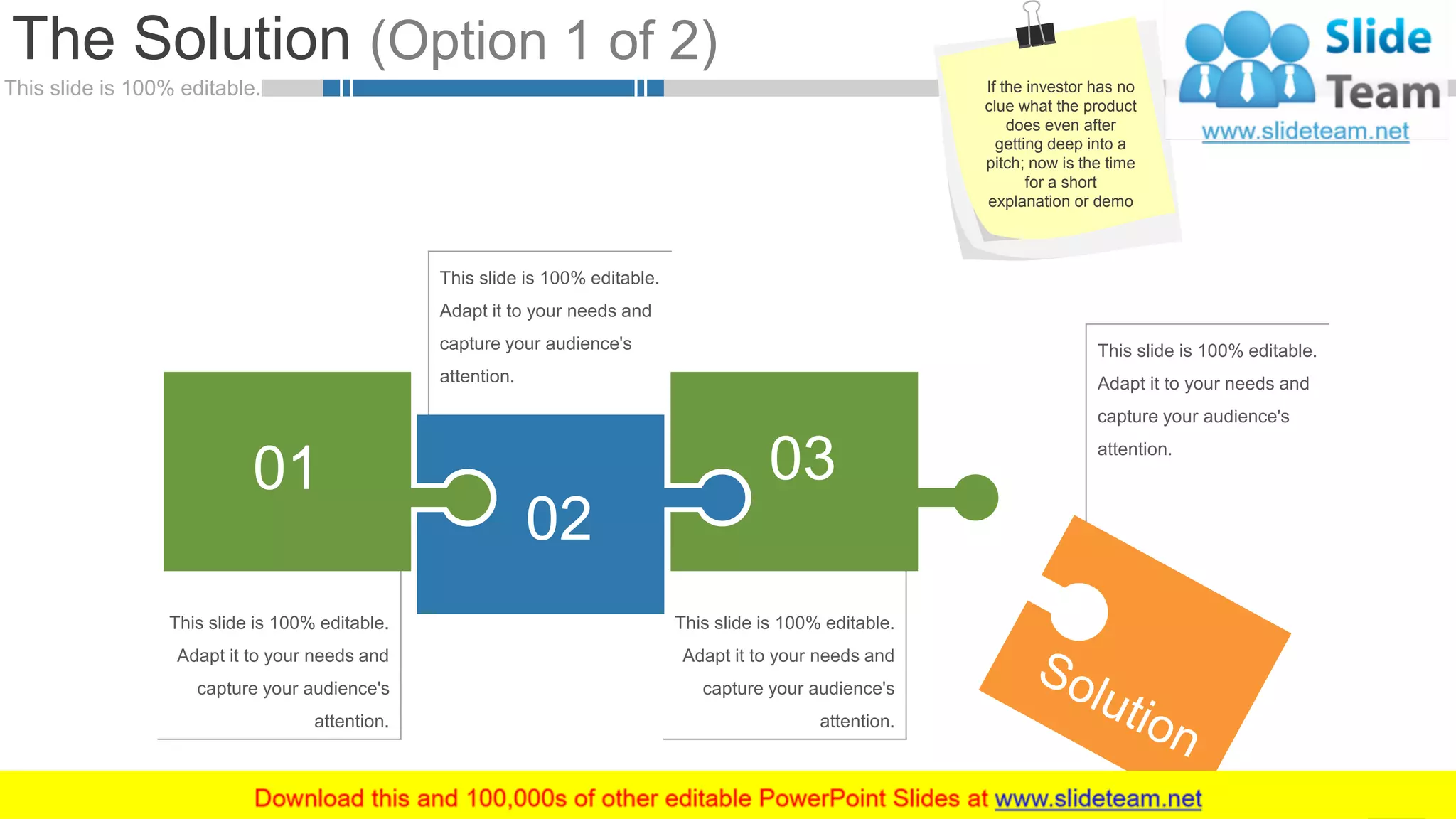 The Solution (Option 1 of 2)

This slide is 100% editable.

If the investor has no clue what the product does even after getting deep into a pitch; now is the time for a short explanation or demo

Slide Team
www.slideteam.net

This slide is 100% editable. Adapt it to your needs and capture your audience's attention.

This slide is 100% editable. Adapt it to your needs and capture your audience's attention.

01

02

03

This slide is 100% editable. Adapt it to your needs and capture your audience's attention.

This slide is 100% editable. Adapt it to your needs and capture your audience's attention.

Solution

Download this and 100,000s of other editable PowerPoint Slides at www.slideteam.net